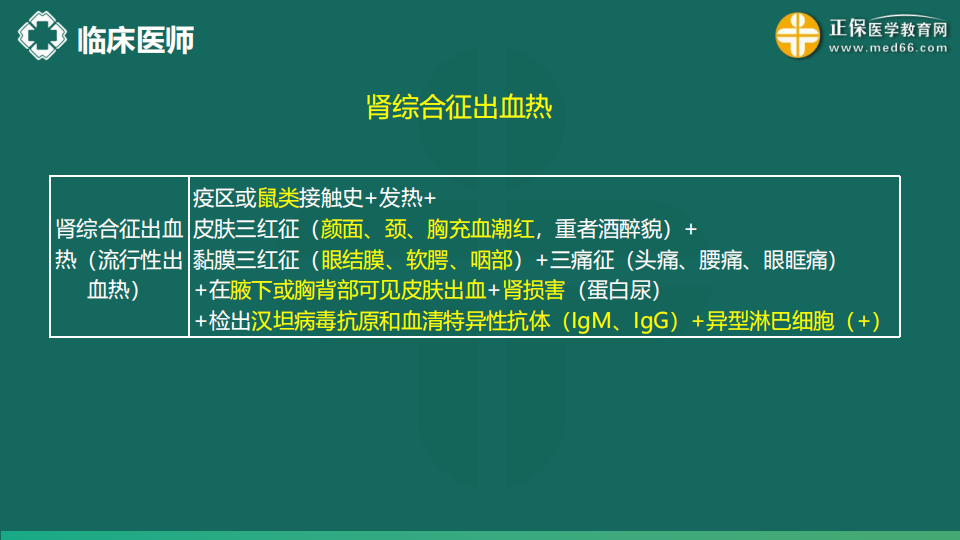 临床医师

正保医学教育网
www.med66.com

肾综合征出血热

| 肾综合征出血热（流行性出血热） | 疫区或鼠类接触史+发热+<br>皮肤三红征（颜面、颈、胸充血潮红，重者酒醉貌）+<br>黏膜三红征（眼结膜、软腭、咽部）+三痛征（头痛、腰痛、眼眶痛）<br>+在腋下或胸背部可见皮肤出血+肾损害（蛋白尿）<br>+检出汉坦病毒抗原和血清特异性抗体（IgM、IgG）+异型淋巴细胞（+） |
|---|---|